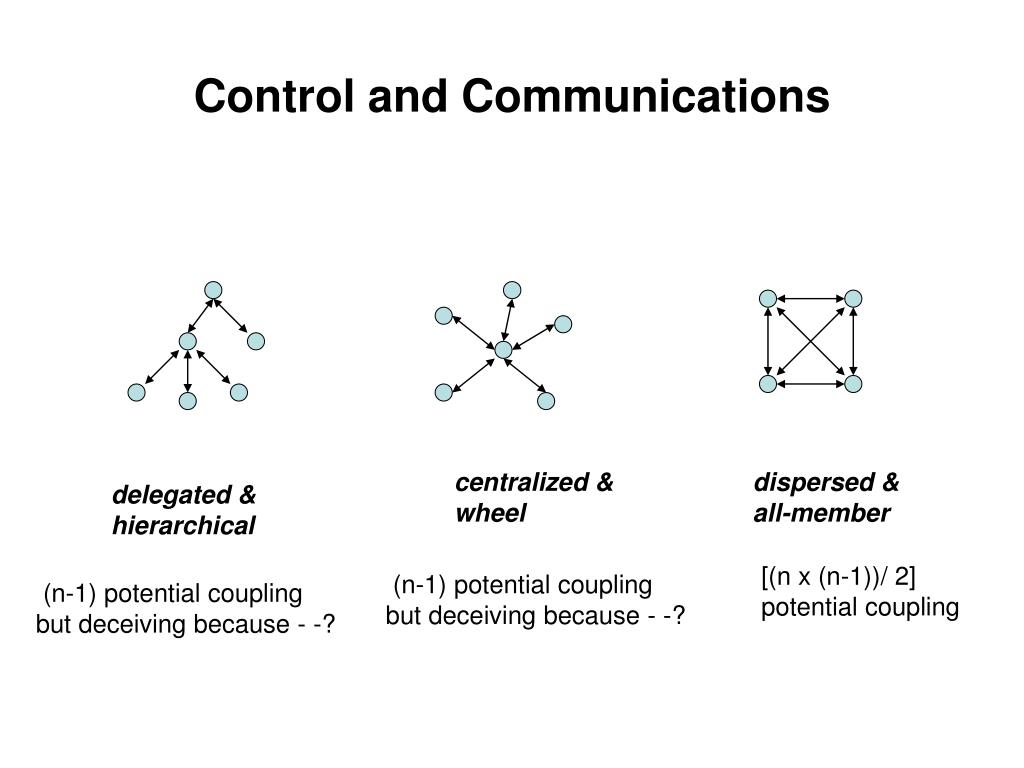 Control and Communications

delegated & hierarchical

(n-1) potential coupling but deceiving because - -?

centralized & wheel

(n-1) potential coupling but deceiving because - -?

dispersed & all-member

[(n x (n-1))/ 2] potential coupling